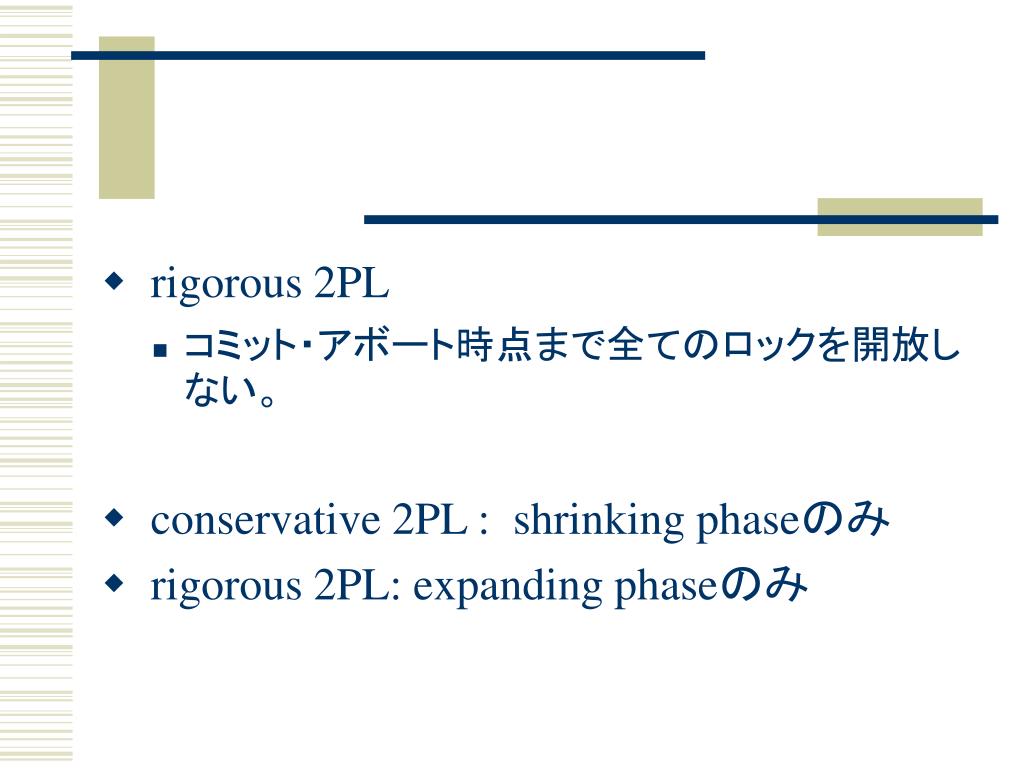 rigorous 2PL

コミット・アボート時点まで全てのロックを開放しない。

conservative 2PL : shrinking phaseのみ

rigorous 2PL: expanding phaseのみ